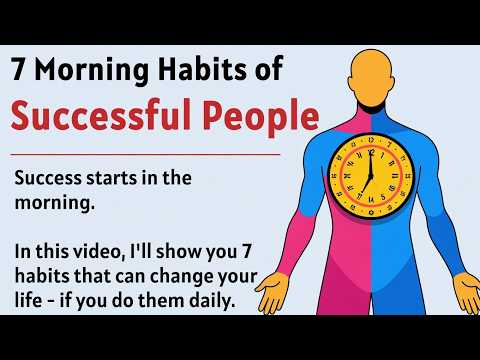 7 Morning Habits of
Successful People

Success starts in the morning.

In this video, I'll show you 7 habits that can change your life – if you do them daily.